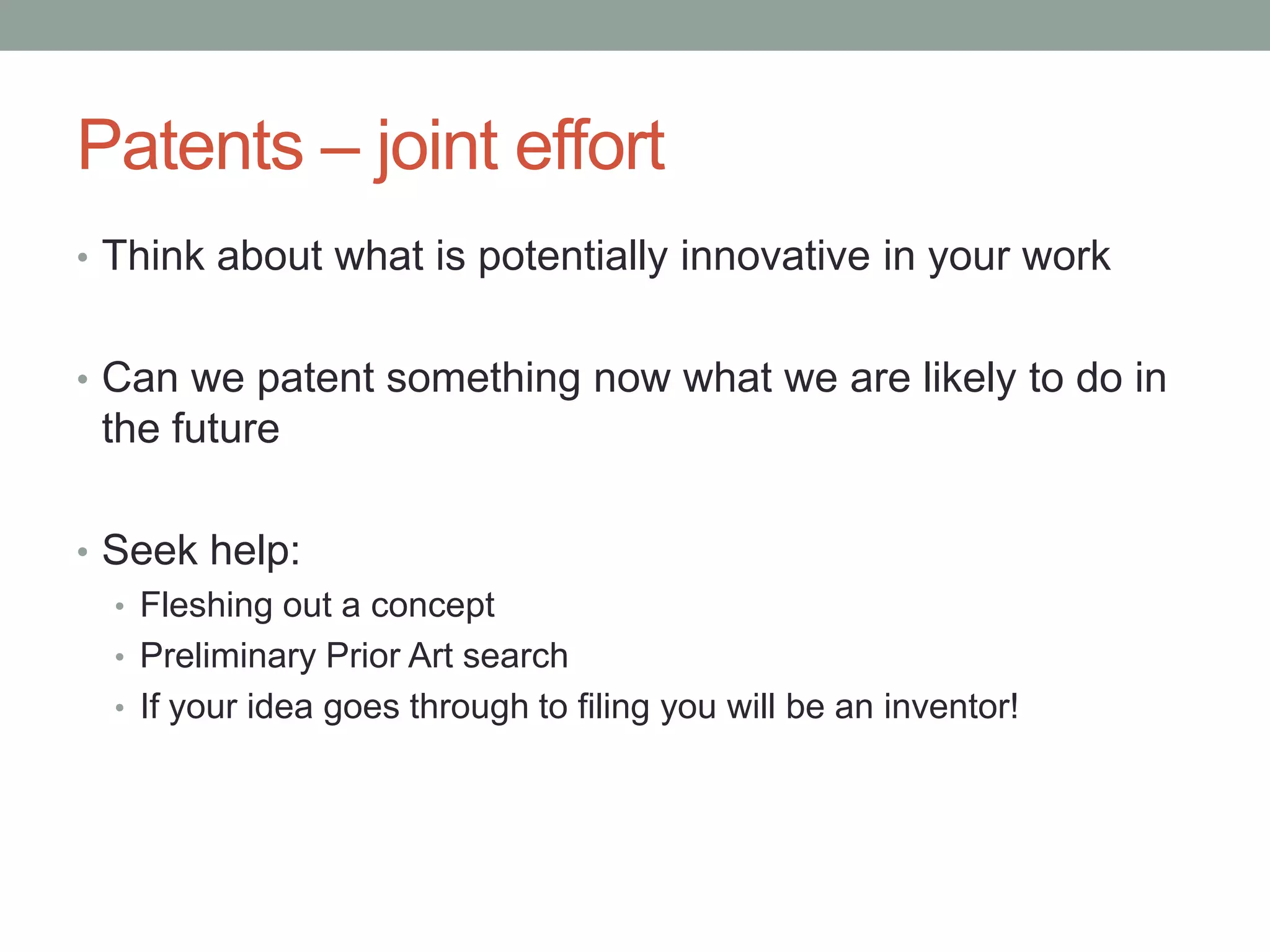 Patents – joint effort

• Think about what is potentially innovative in your work

• Can we patent something now what we are likely to do in the future

• Seek help:
  • Fleshing out a concept
  • Preliminary Prior Art search
  • If your idea goes through to filing you will be an inventor!